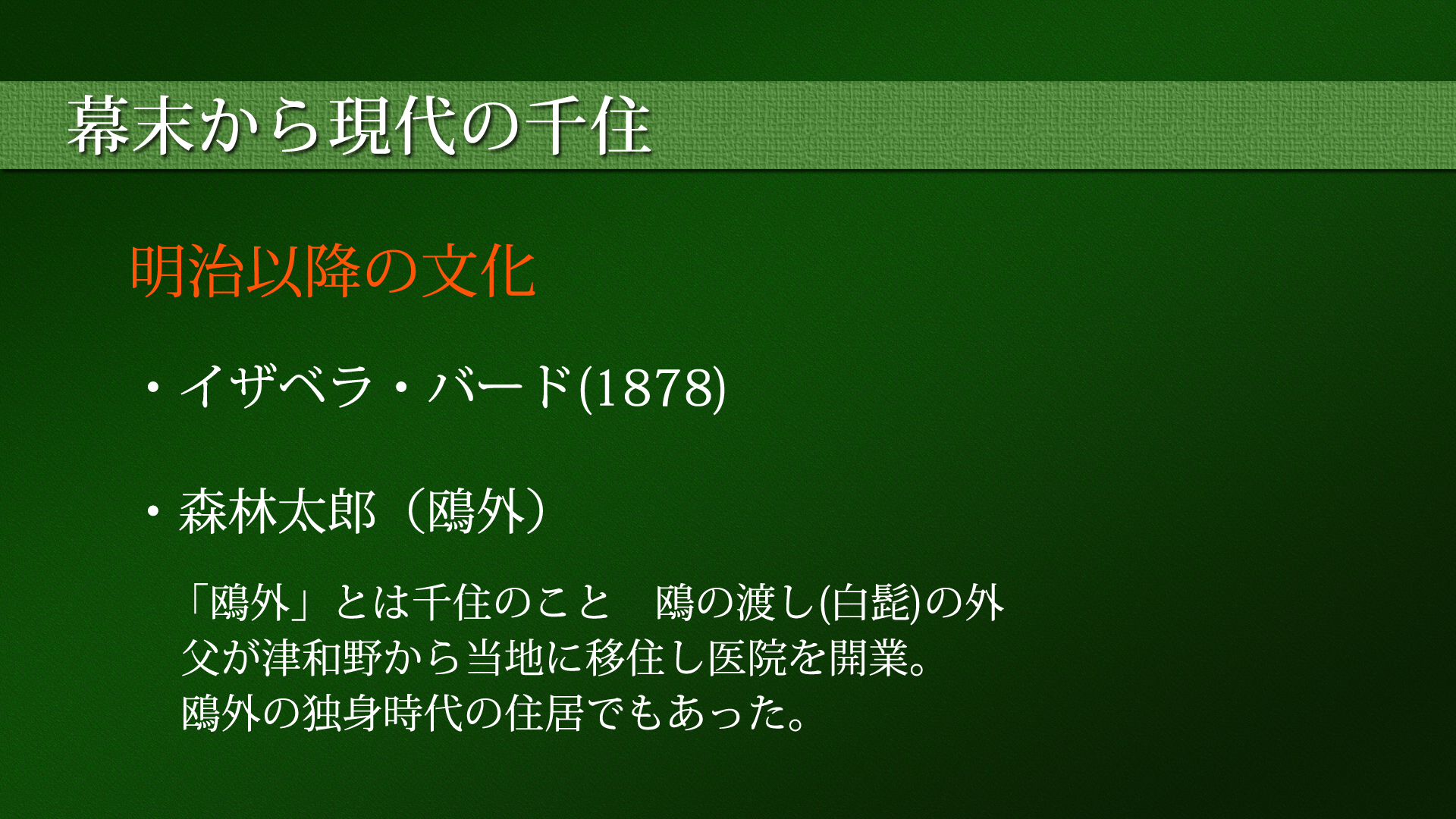 幕末から現代の千住

明治以降の文化

・イザベラ・バード(1878)

・森林太郎（鴎外）

「鴎外」とは千住のこと　鴎の渡し(白髭)の外
父が津和野から当地に移住し医院を開業。
鴎外の独身時代の住居でもあった。